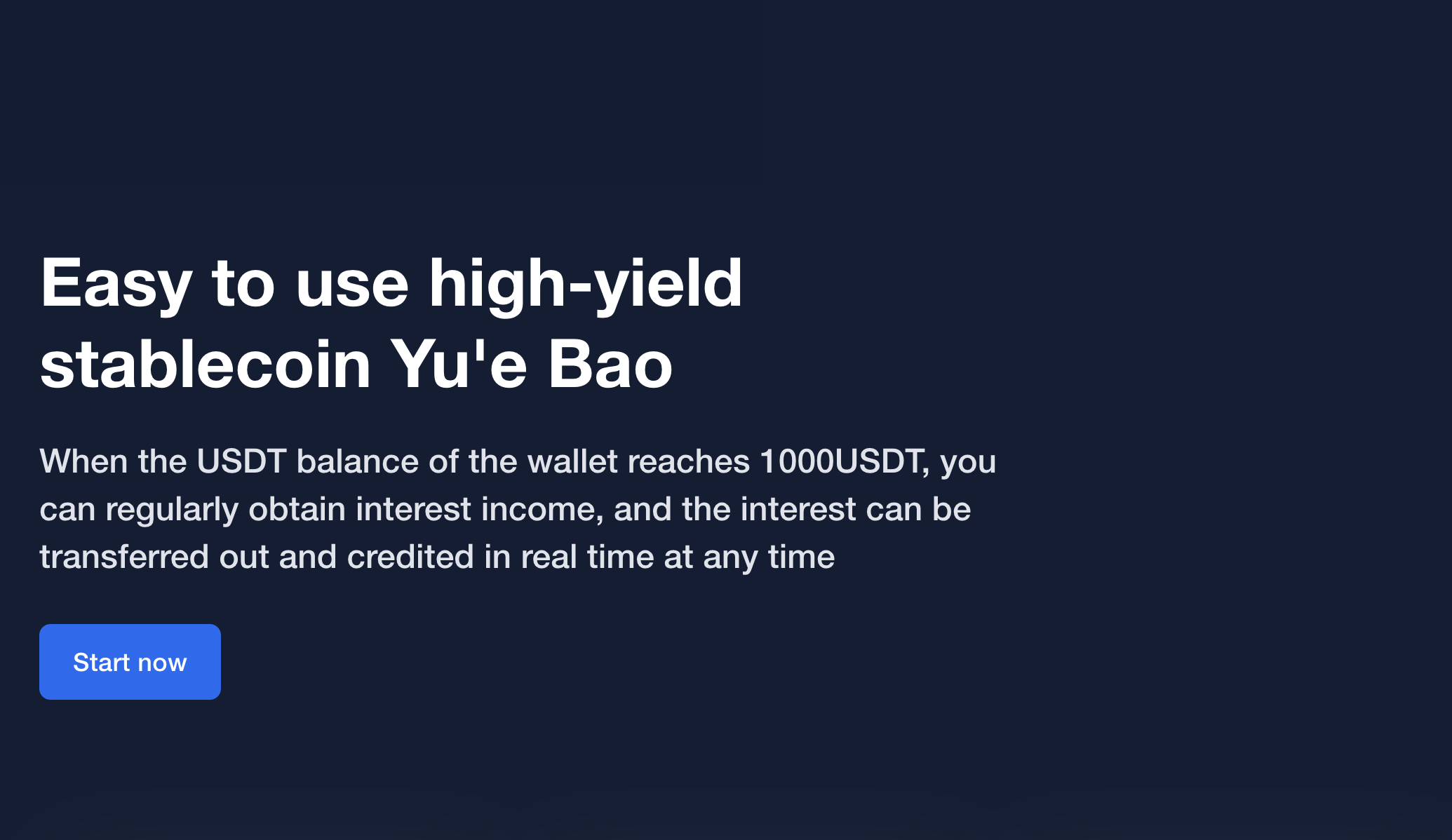 Easy to use high-yield stablecoin Yu'e Bao

When the USDT balance of the wallet reaches 1000USDT, you can regularly obtain interest income, and the interest can be transferred out and credited in real time at any time

Start now